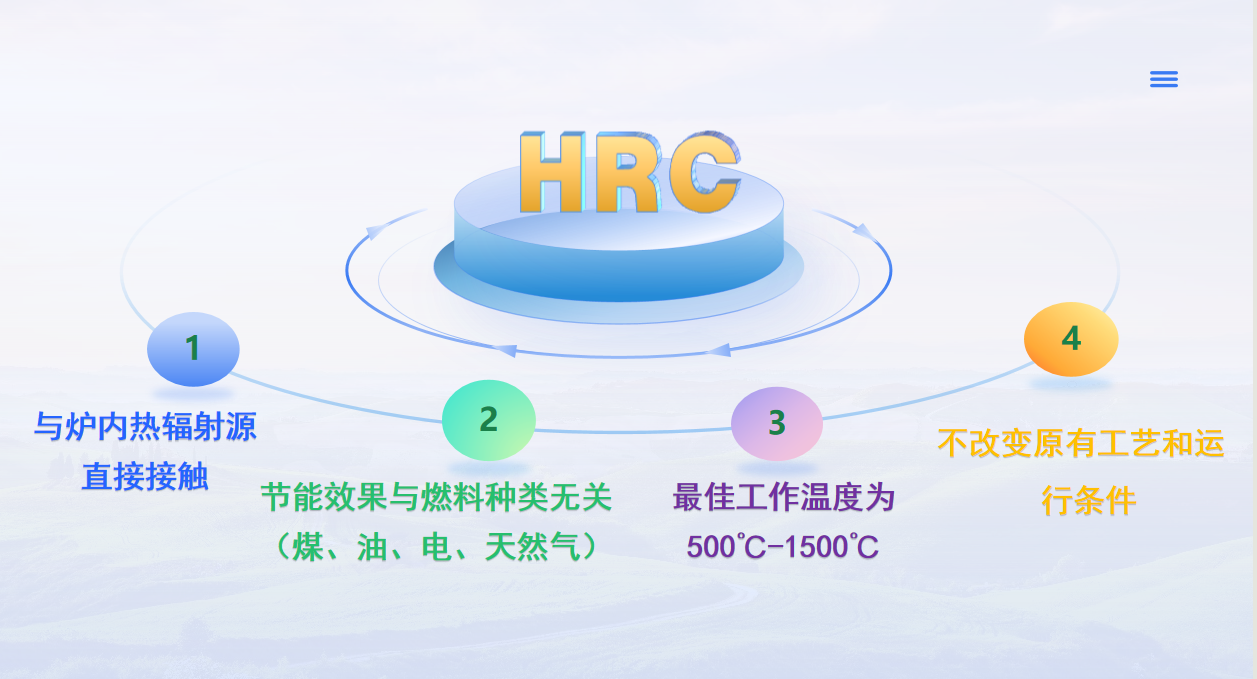 HRC

1
与炉内热辐射源直接接触

2
节能效果与燃料种类无关（煤、油、电、天然气）

3
最佳工作温度为500℃-1500℃

4
不改变原有工艺和运行条件